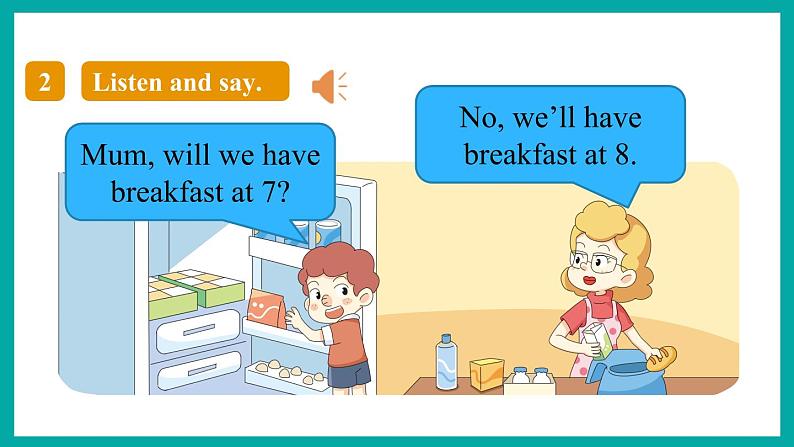 2 Listen and say.

Mum, will we have breakfast at 7?

No, we'll have breakfast at 8.